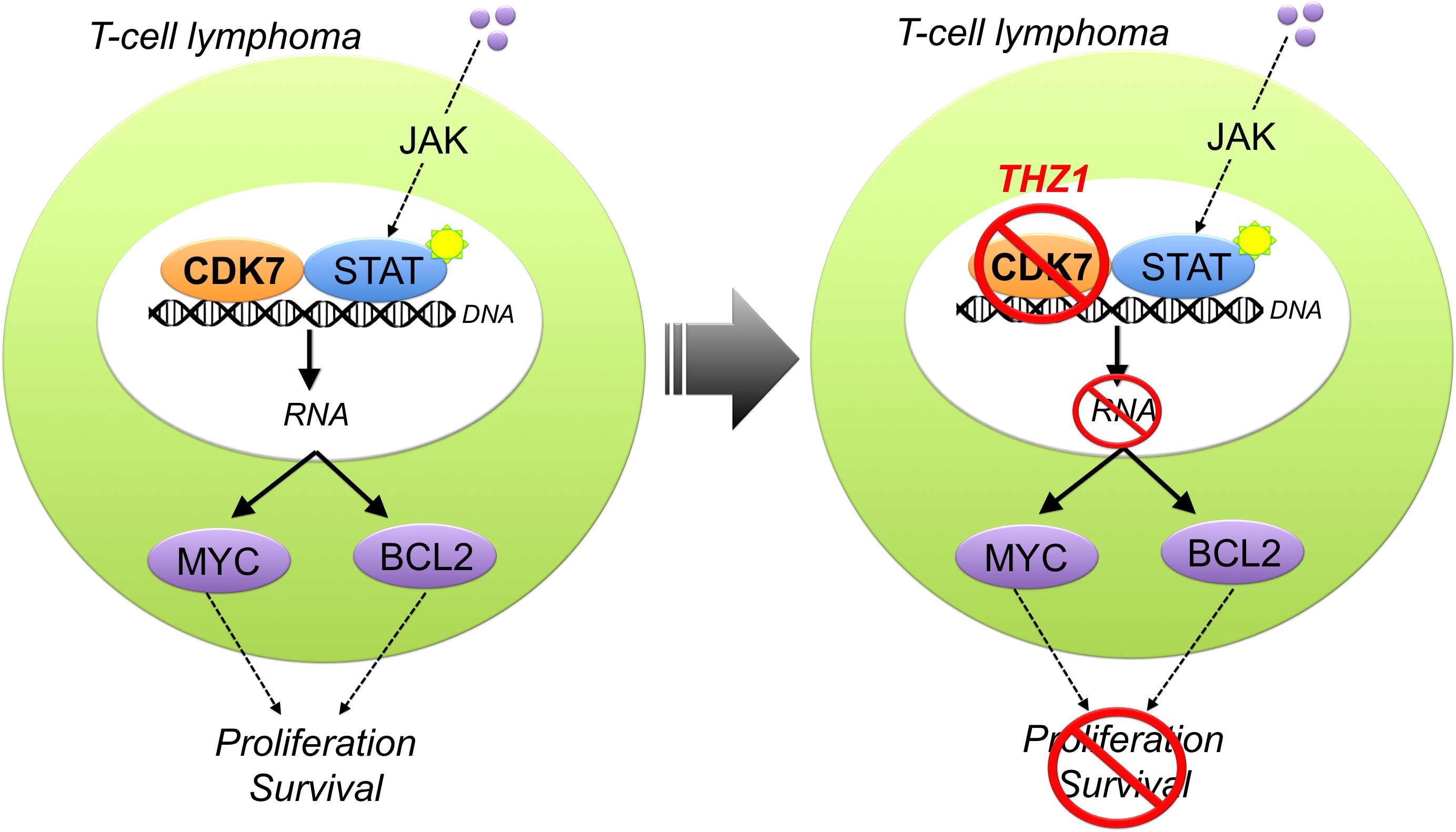 T-cell lymphoma

JAK

CDK7

STAT

DNA

RNA

MYC

BCL2

Proliferation

Survival

T-cell lymphoma

JAK

THZ1

CDK7

STAT

DNA

RNA

MYC

BCL2

Proliferation

Survival